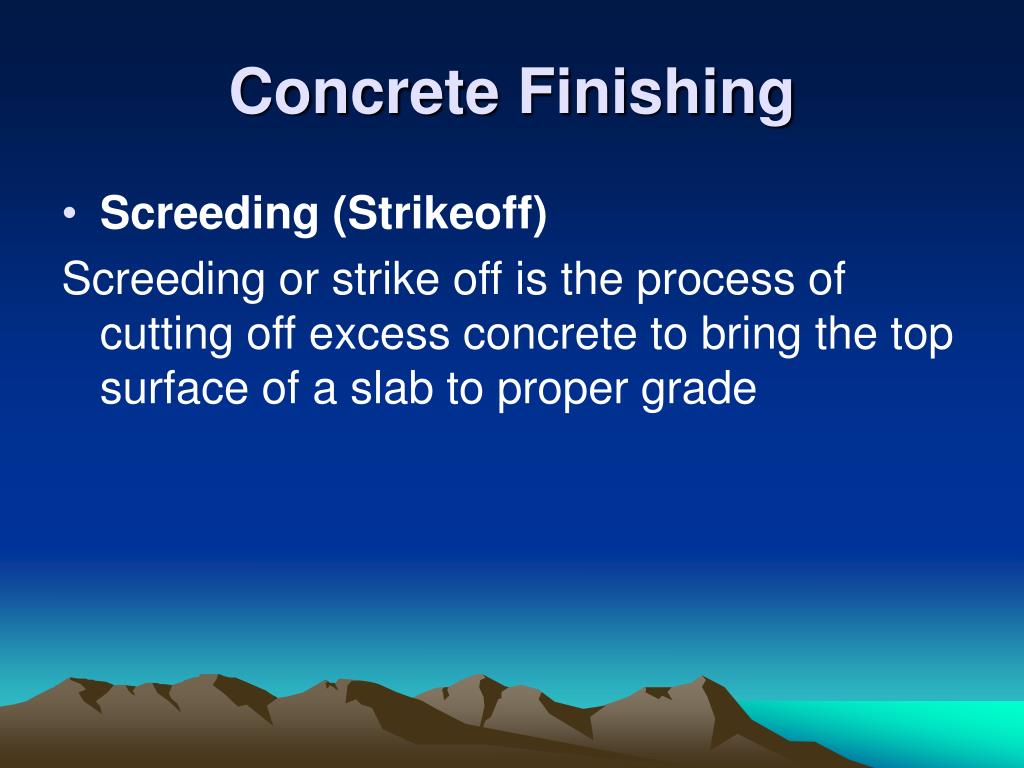 Concrete Finishing

• Screeding (Strikeoff)

Screeding or strike off is the process of cutting off excess concrete to bring the top surface of a slab to proper grade